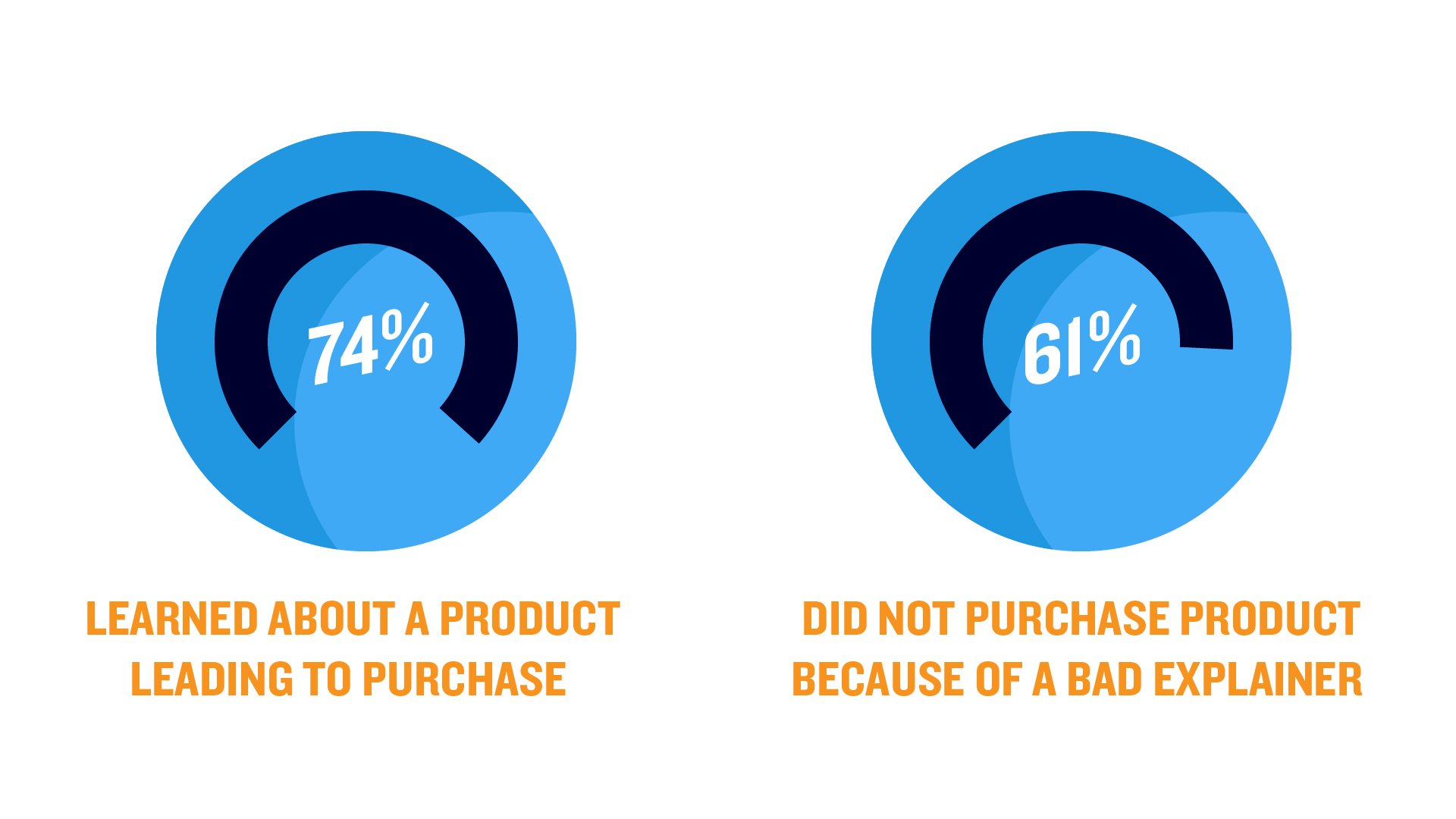 74%

LEARNED ABOUT A PRODUCT LEADING TO PURCHASE

61%

DID NOT PURCHASE PRODUCT BECAUSE OF A BAD EXPLAINER